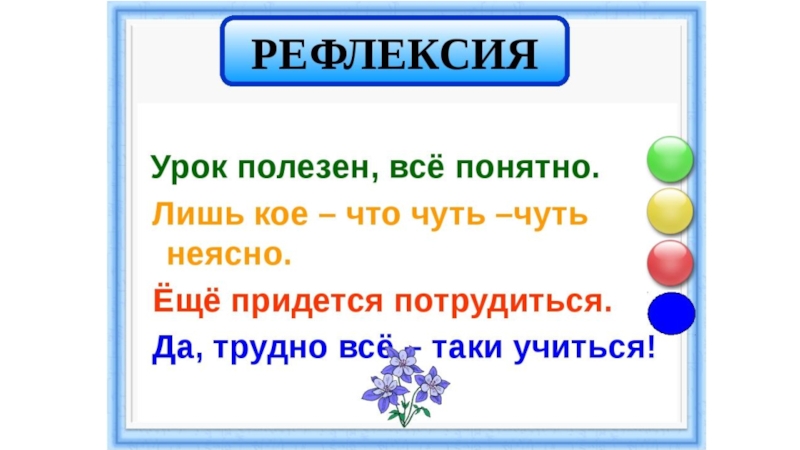 РЕФЛЕКСИЯ

Урок полезен, всё понятно.

Лишь кое – что чуть –чуть неясно.

Ёщё придется потрудиться.

Да, трудно всё – таки учиться!